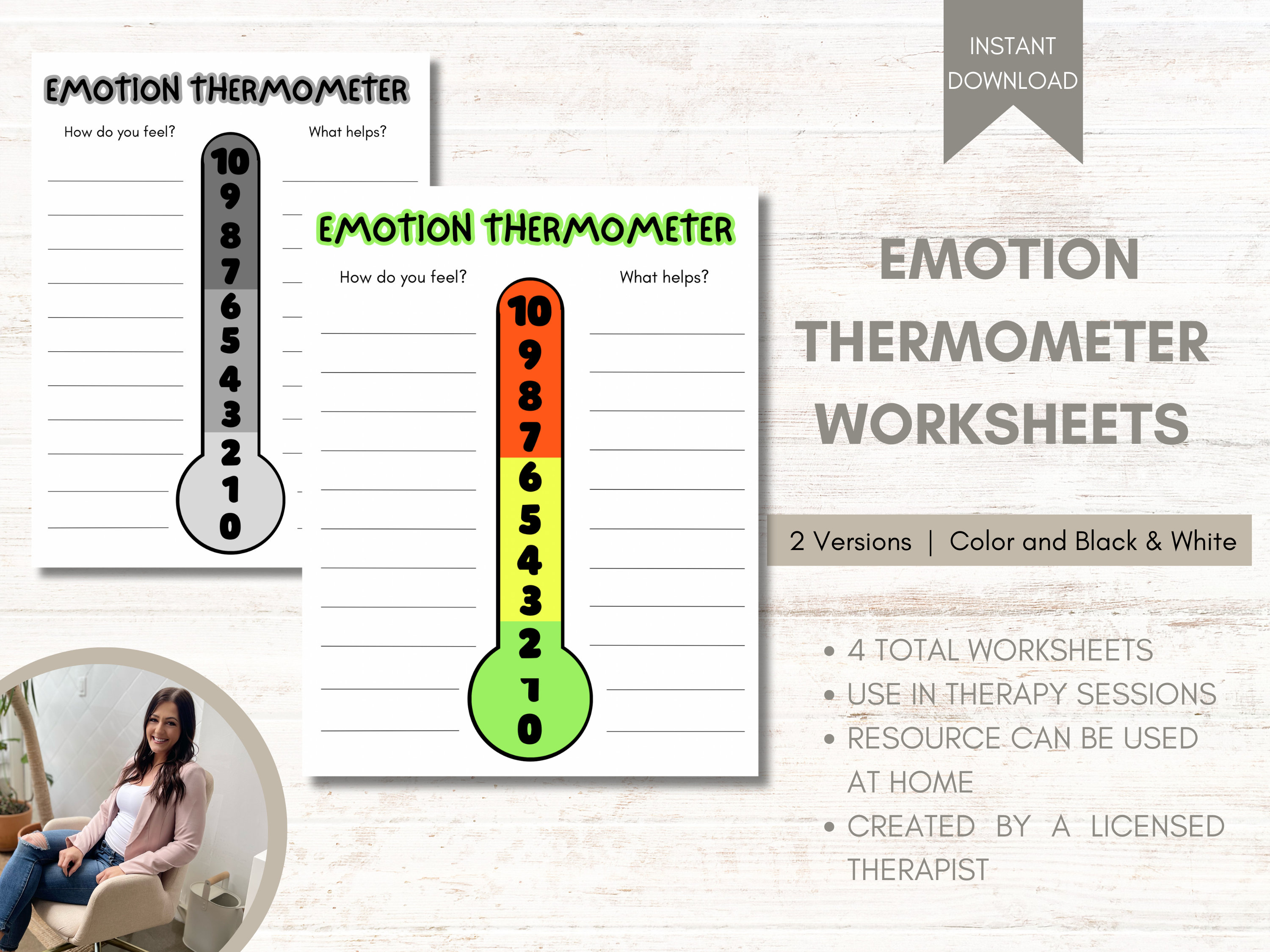 EMOTION THERMOMETER

How do you feel?

What helps?

10
9
8
7
6
5
4
3
2
1
0

EMOTION THERMOMETER

How do you feel?

What helps?

10
9
8
7
6
5
4
3
2
1
0

INSTANT DOWNLOAD

EMOTION THERMOMETER WORKSHEETS

2 Versions | Color and Black & White

• 4 TOTAL WORKSHEETS
• USE IN THERAPY SESSIONS
• RESOURCE CAN BE USED AT HOME
• CREATED BY A LICENSED THERAPIST